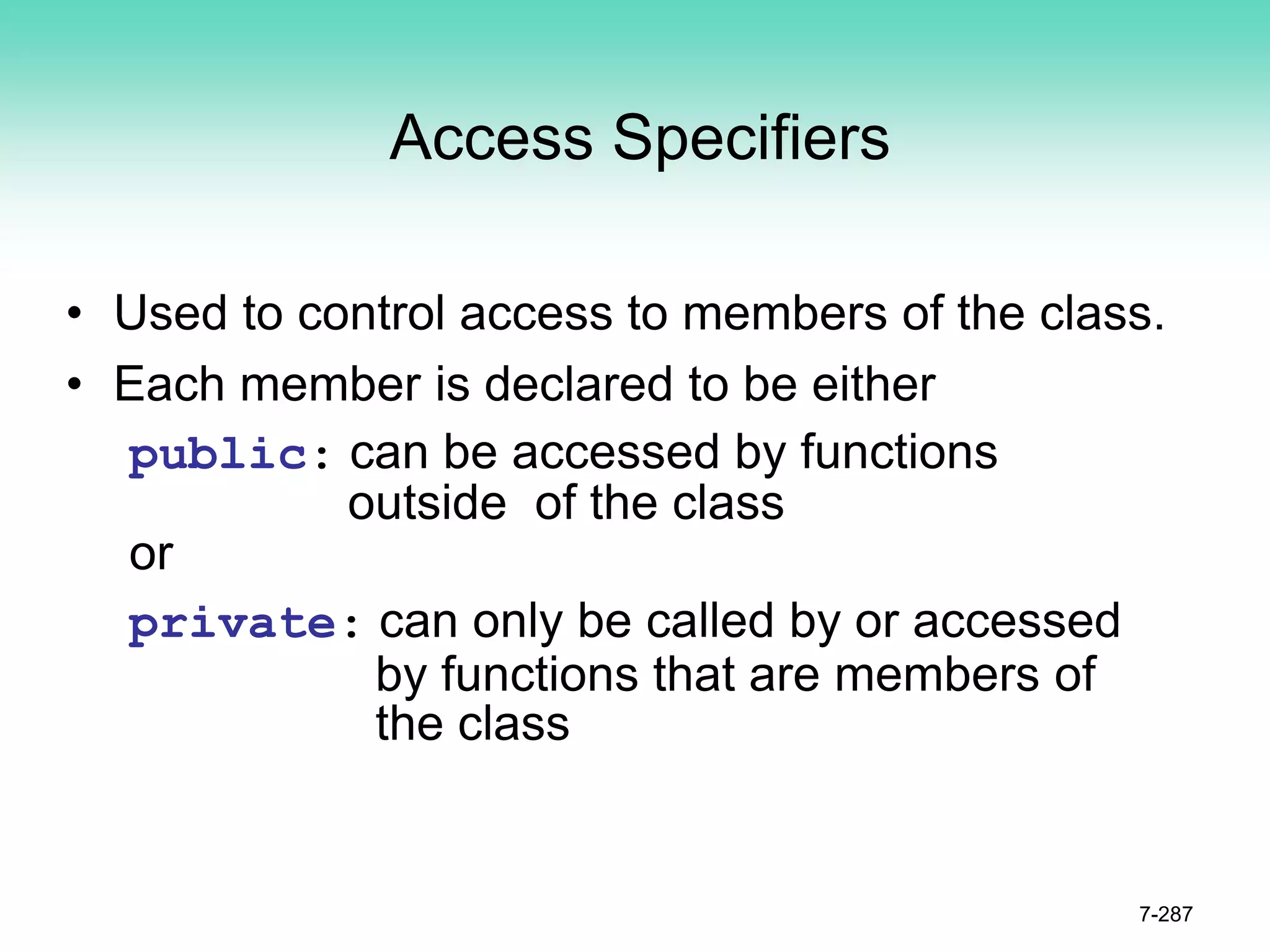 Access Specifiers

• Used to control access to members of the class.
• Each member is declared to be either

public: can be accessed by functions outside of the class

or

private: can only be called by or accessed by functions that are members of the class

7-287